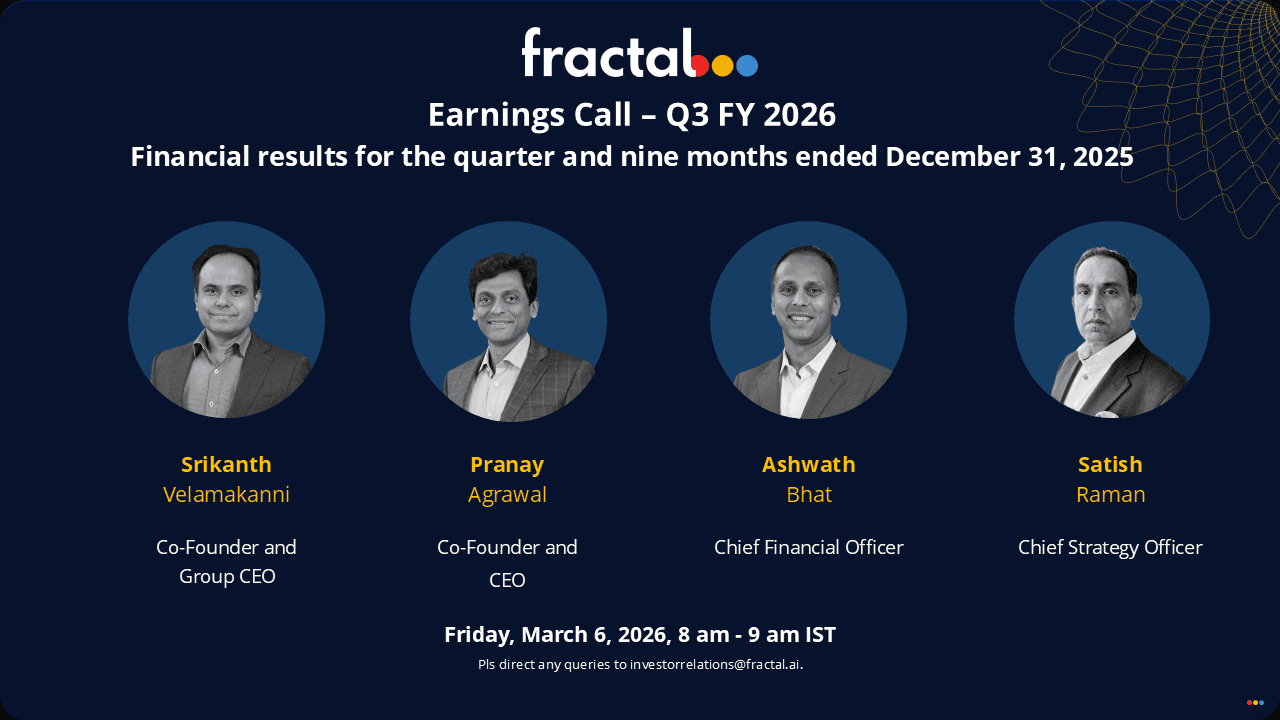 fractal

Earnings Call – Q3 FY 2026

Financial results for the quarter and nine months ended December 31, 2025

Srikanth Velamakanni

Co-Founder and Group CEO

Pranay Agrawal

Co-Founder and CEO

Ashwath Bhat

Chief Financial Officer

Satish Raman

Chief Strategy Officer

Friday, March 6, 2026, 8 am - 9 am IST

Pls direct any queries to investorrelations@fractal.ai.